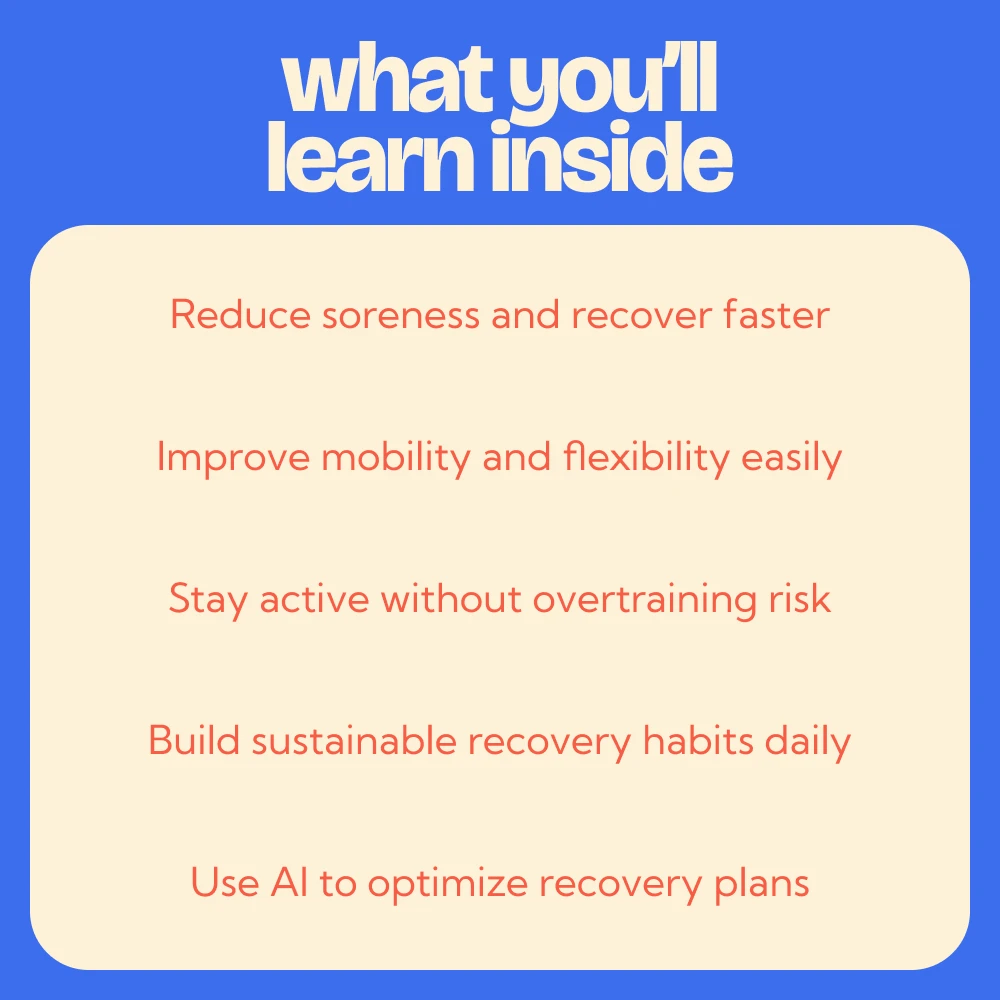 what you'll learn inside

Reduce soreness and recover faster

Improve mobility and flexibility easily

Stay active without overtraining risk

Build sustainable recovery habits daily

Use AI to optimize recovery plans